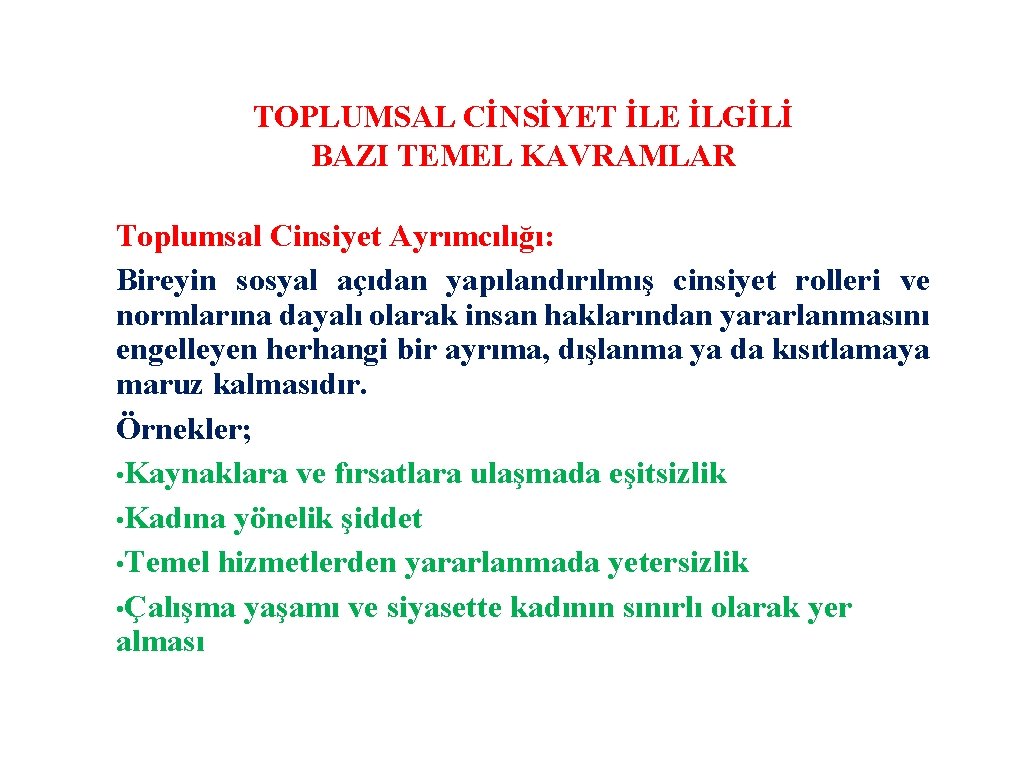 TOPLUMSAL CİNSİYET İLE İLGİLİ
BAZI TEMEL KAVRAMLAR

Toplumsal Cinsiyet Ayrımcılığı:
Bireyin sosyal açıdan yapılandırılmış cinsiyet rolleri ve normlarına dayalı olarak insan haklarından yararlanmasını engelleyen herhangi bir ayrıma, dışlanma ya da kısıtlamaya maruz kalmasıdır.
Örnekler;
•Kaynaklara ve fırsatlara ulaşmada eşitsizlik
•Kadına yönelik şiddet
•Temel hizmetlerden yararlanmada yetersizlik
•Çalışma yaşamı ve siyasette kadının sınırlı olarak yer alması